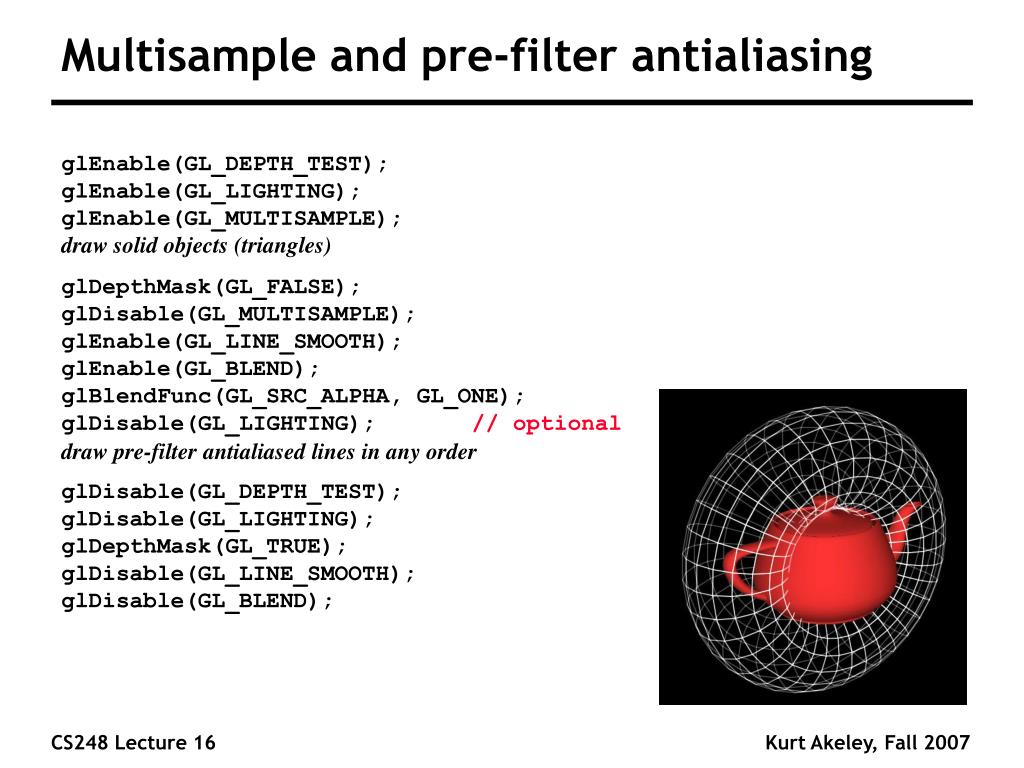 Multisample and pre-filter antialiasing

glEnable(GL_DEPTH_TEST);
glEnable(GL_LIGHTING);
glEnable(GL_MULTISAMPLE);
draw solid objects (triangles)

glDepthMask(GL_FALSE);
glDisable(GL_MULTISAMPLE);
glEnable(GL_LINE_SMOOTH);
glEnable(GL_BLEND);
glBlendFunc(GL_SRC_ALPHA, GL_ONE);
glDisable(GL_LIGHTING); // optional
draw pre-filter antialiased lines in any order

glDisable(GL_DEPTH_TEST);
glDisable(GL_LIGHTING);
glDepthMask(GL_TRUE);
glDisable(GL_LINE_SMOOTH);
glDisable(GL_BLEND);

CS248 Lecture 16

Kurt Akeley, Fall 2007